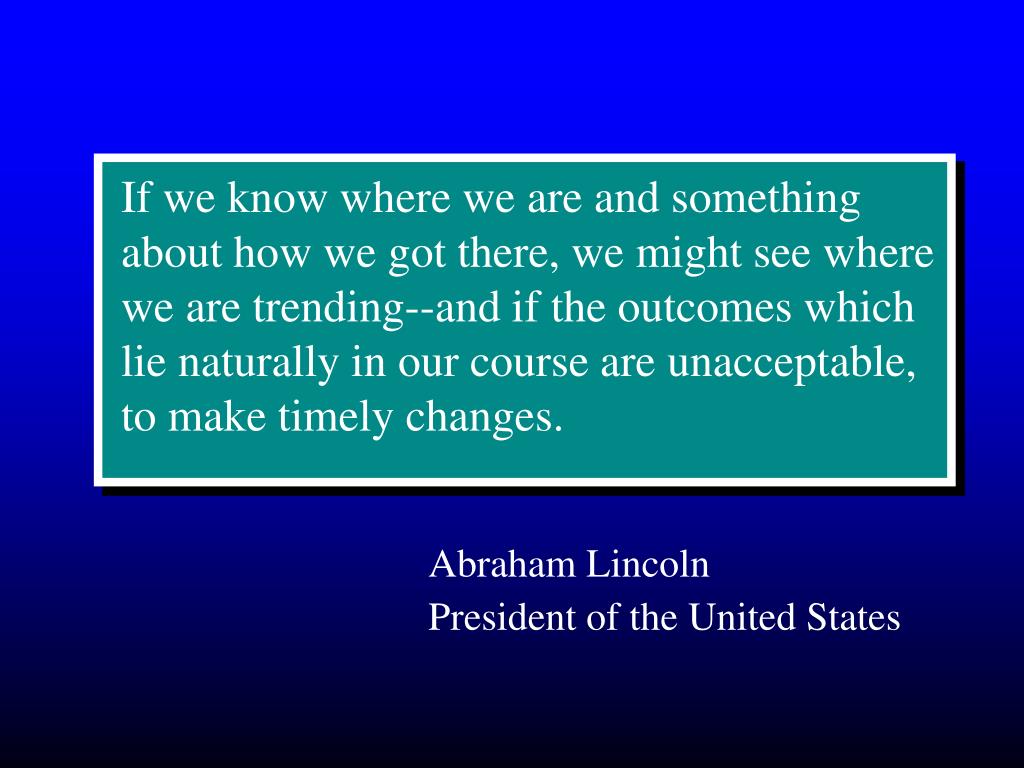 If we know where we are and something about how we got there, we might see where we are trending--and if the outcomes which lie naturally in our course are unacceptable, to make timely changes.

Abraham Lincoln
President of the United States